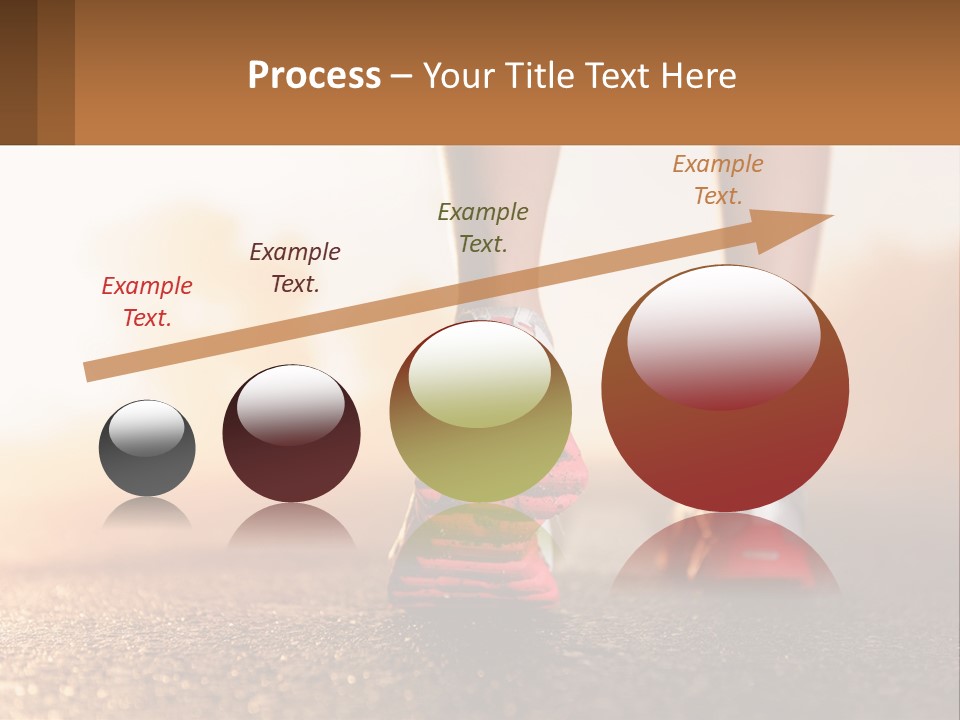 Process – Your Title Text Here

Example Text.

Example Text.

Example Text.

Example Text.